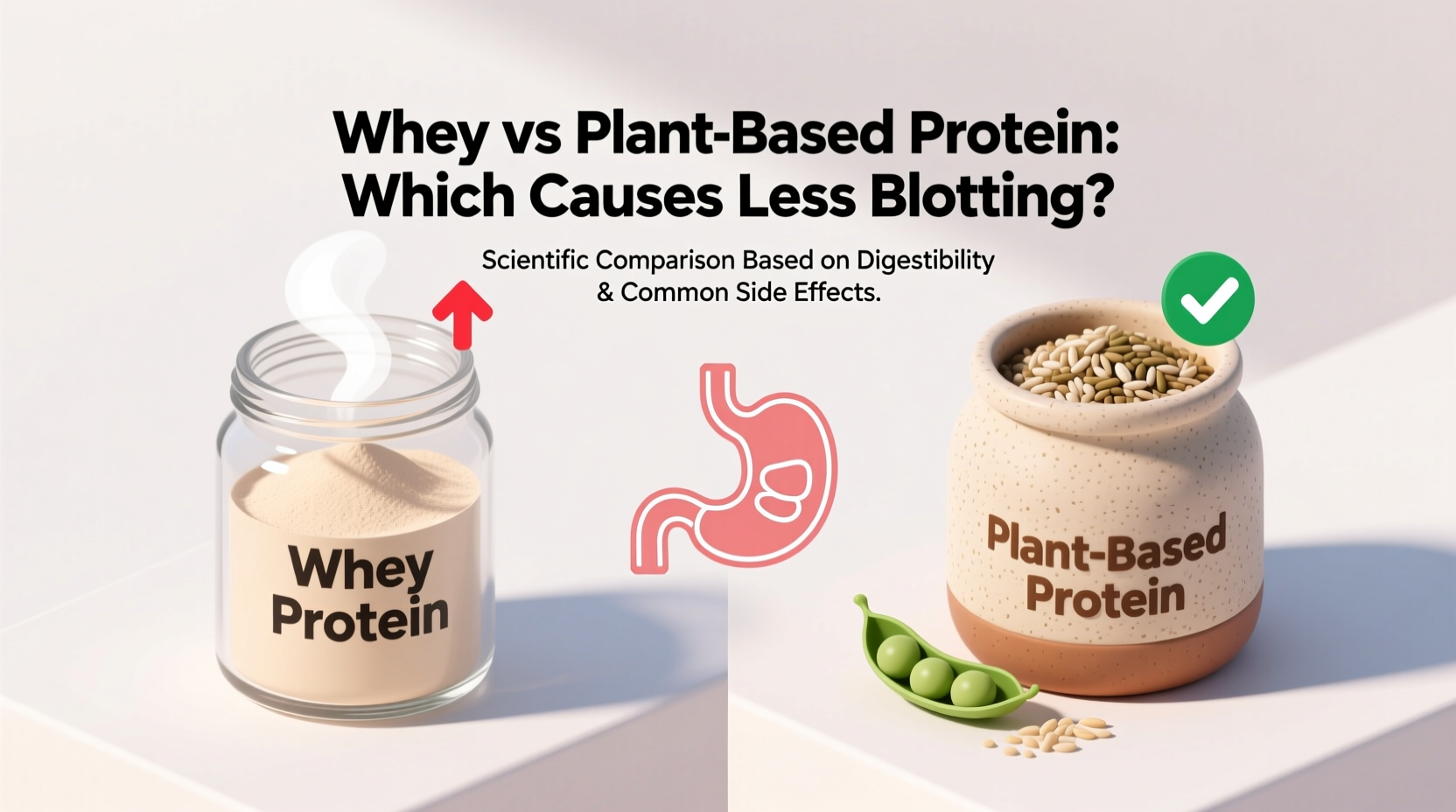 Whey vs Plant-Based Protein: Which Causes Less Blotting?

Scientific Comparison Based on Digestibility & Common Side Effects.

Whey Protein

Plant-Based Protein